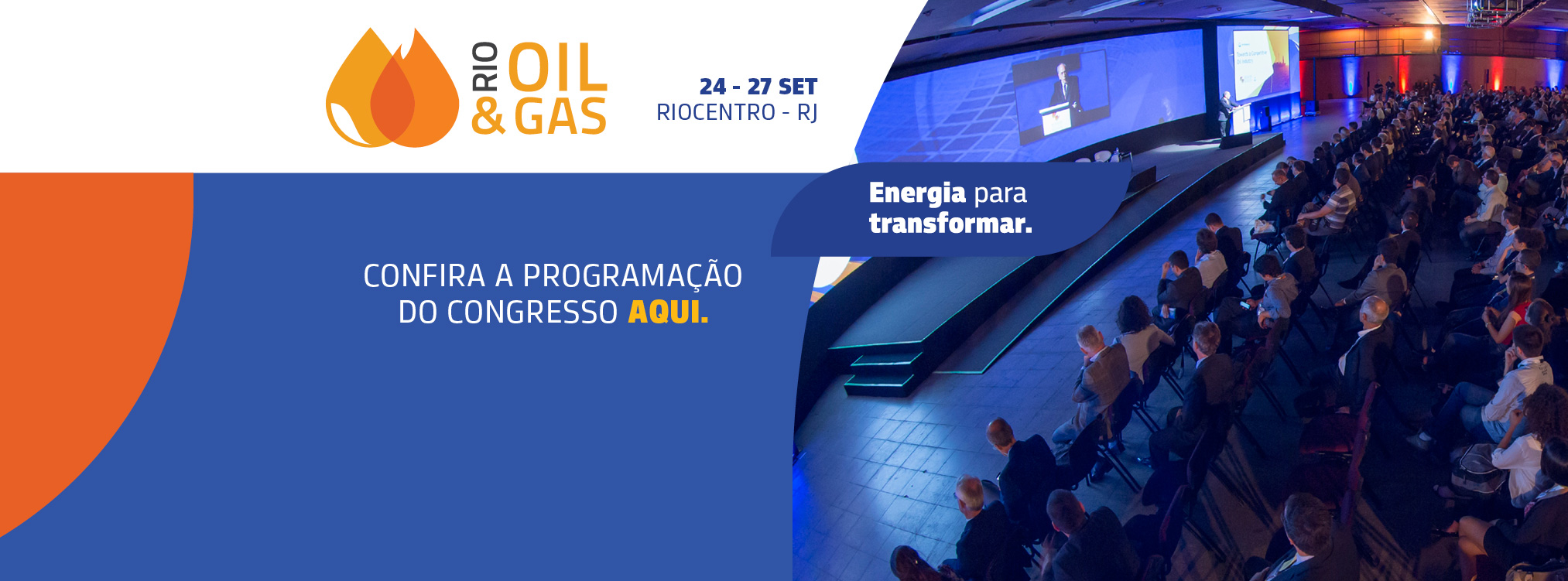 RIO OIL & GAS

24 - 27 SET
RIOCENTRO - RJ

Energia para transformar.

CONFIRA A PROGRAMAÇÃO DO CONGRESSO AQUI.